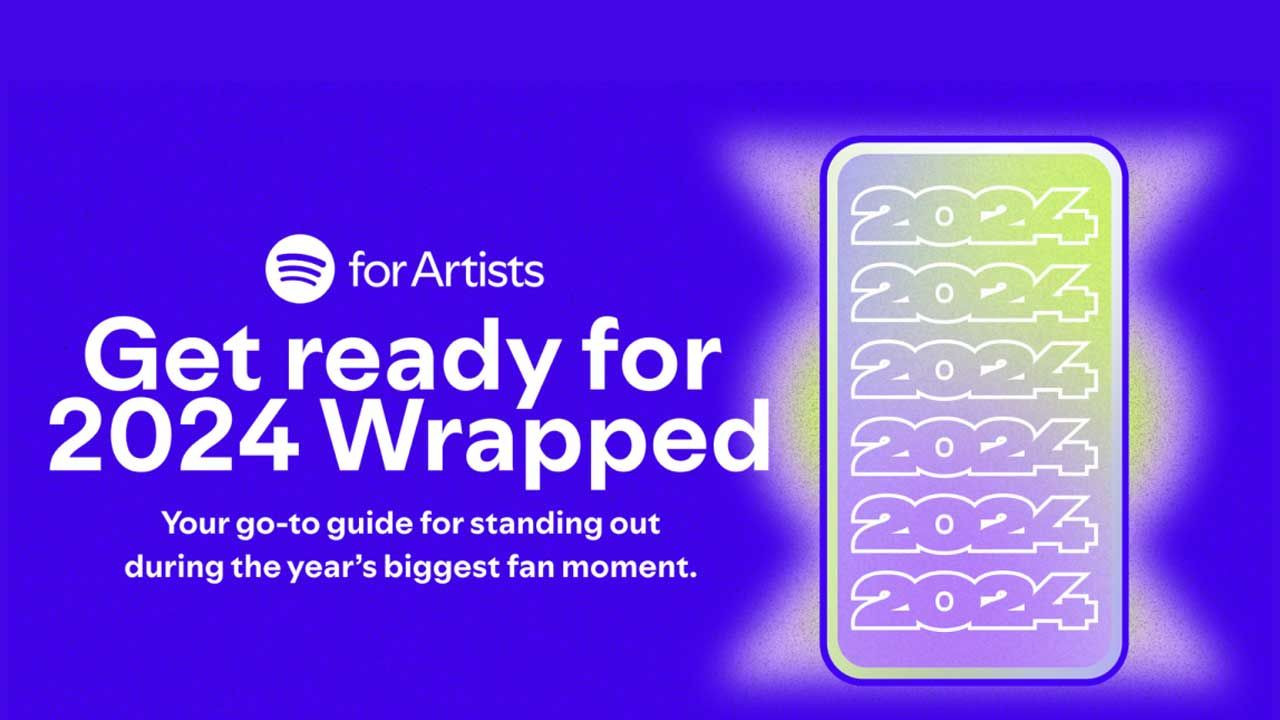 for Artists

Get ready for 2024 Wrapped

Your go-to guide for standing out during the year's biggest fan moment.

2024
2024
2024
2024
2024
2024